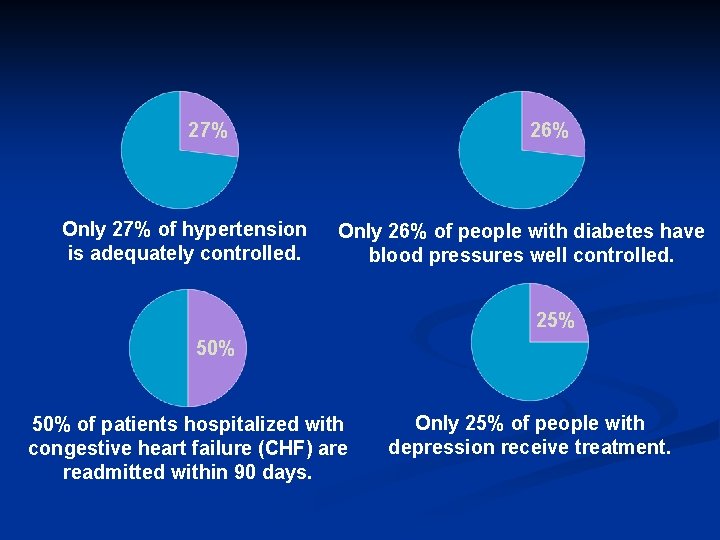 27%

Only 27% of hypertension is adequately controlled.

26%

Only 26% of people with diabetes have blood pressures well controlled.

50%

50% of patients hospitalized with congestive heart failure (CHF) are readmitted within 90 days.

25%

Only 25% of people with depression receive treatment.